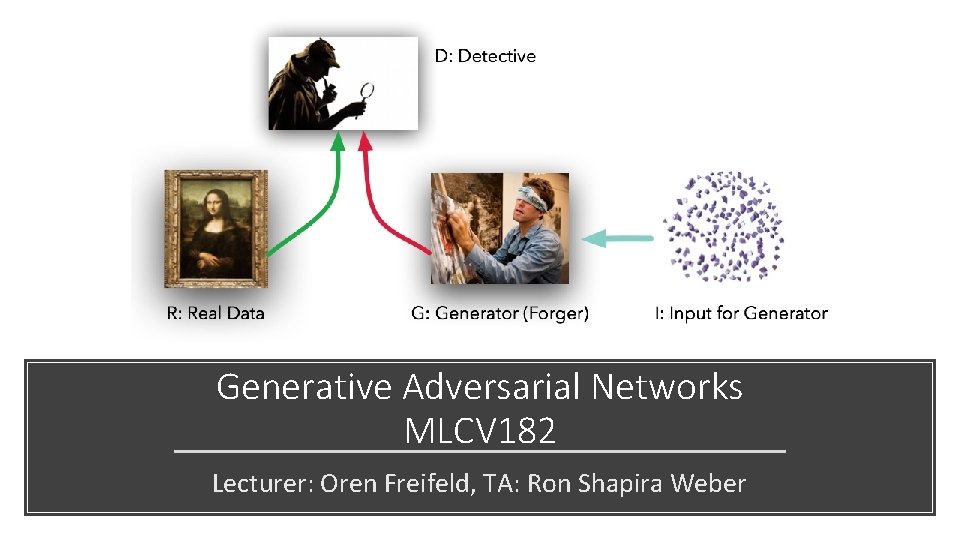 D: Detective

R: Real Data

G: Generator (Forger)

I: Input for Generator

Generative Adversarial Networks
MLCV182

Lecturer: Oren Freifeld, TA: Ron Shapira Weber